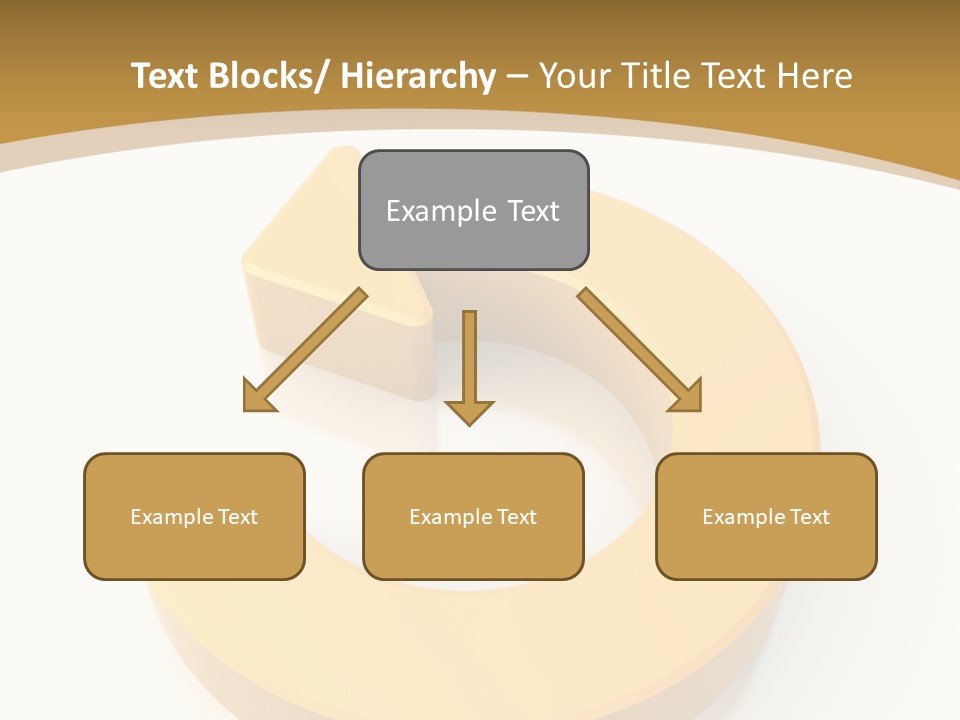 Text Blocks/ Hierarchy – Your Title Text Here

Example Text

Example Text

Example Text

Example Text